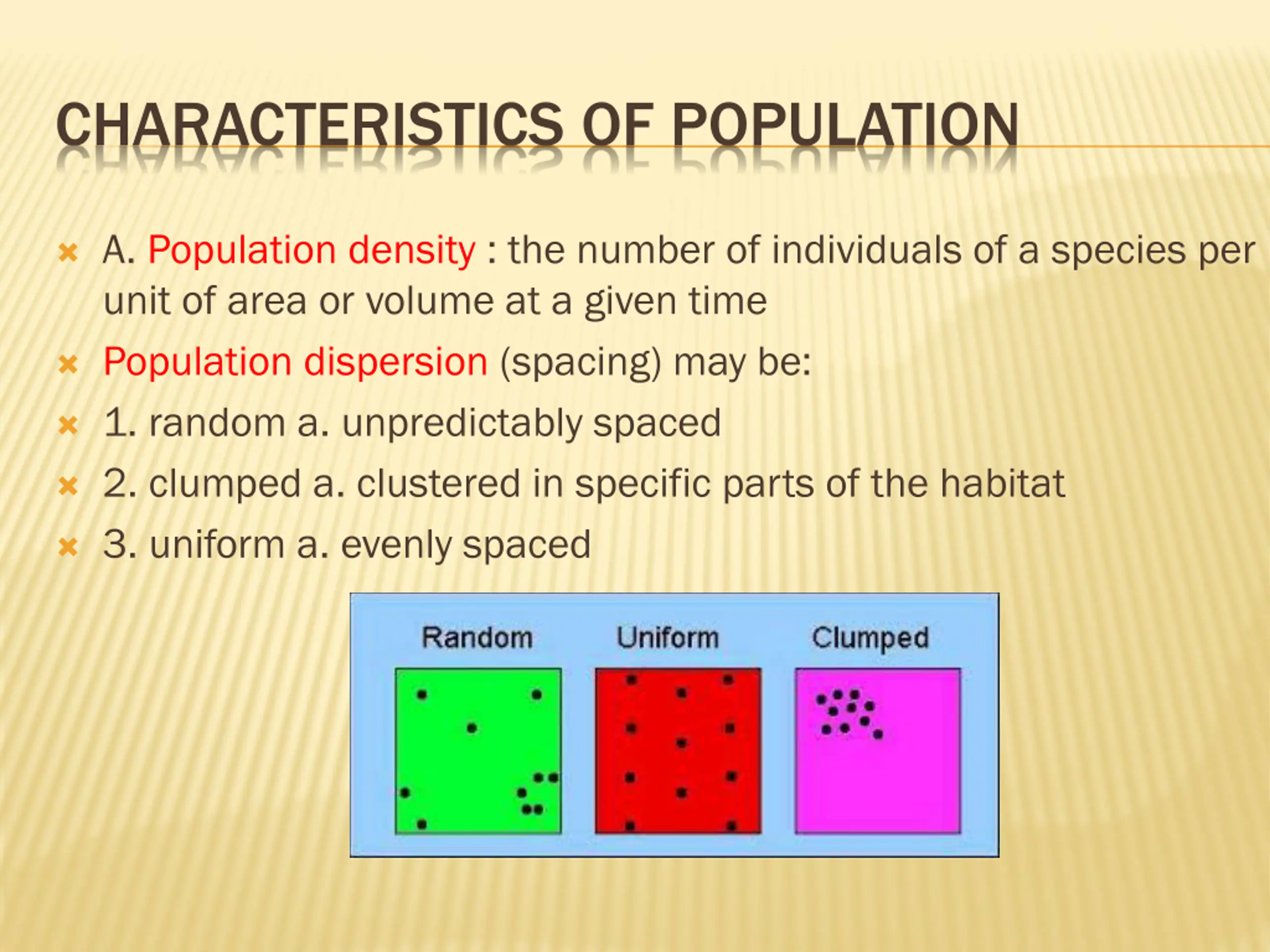 CHARACTERISTICS OF POPULATION

A. Population density : the number of individuals of a species per unit of area or volume at a given time

Population dispersion (spacing) may be:

1. random a. unpredictably spaced

2. clumped a. clustered in specific parts of the habitat

3. uniform a. evenly spaced

Random

Uniform

Clumped